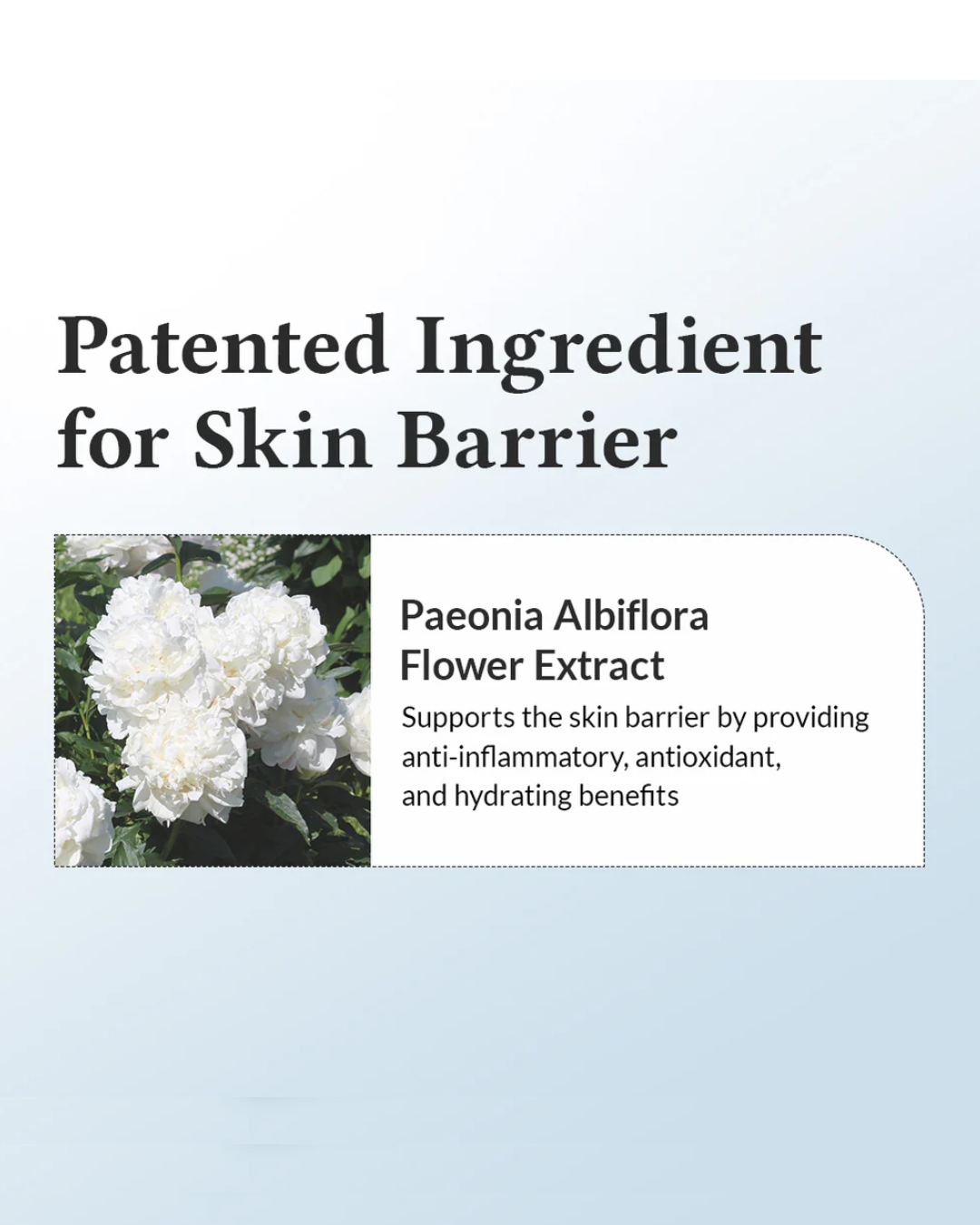 Patented Ingredient for Skin Barrier

Paeonia Albiflora Flower Extract

Supports the skin barrier by providing anti-inflammatory, antioxidant, and hydrating benefits